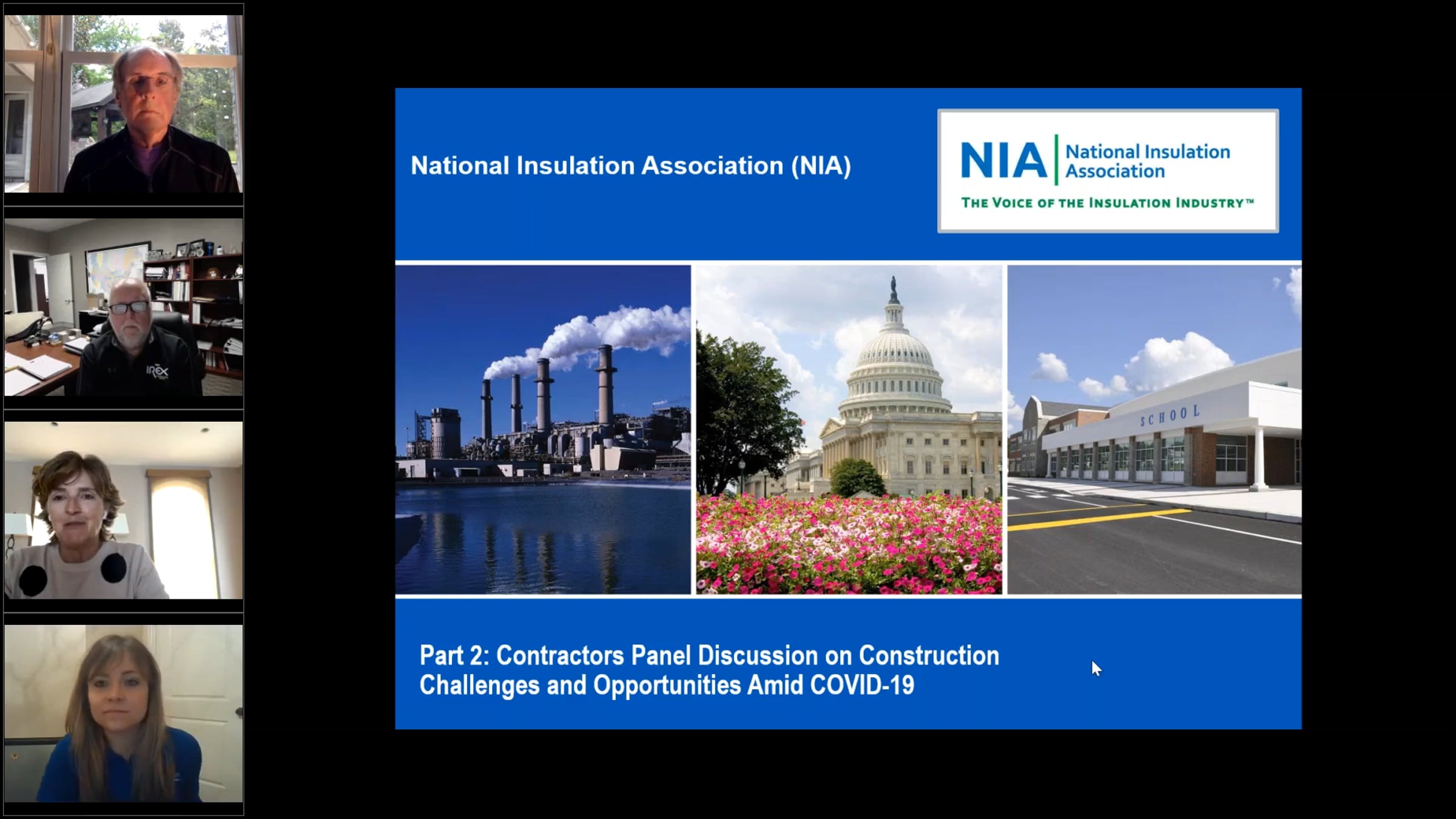 IREX

National Insulation Association (NIA)

NIA National Insulation Association
THE VOICE OF THE INSULATION INDUSTRY™

SCHOOL

Part 2: Contractors Panel Discussion on Construction Challenges and Opportunities Amid COVID-19